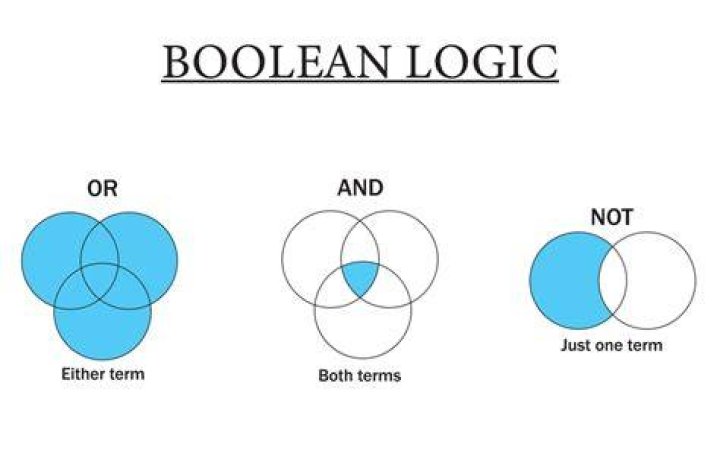 BOOLEAN LOGIC

OR

Either term

AND

Both terms

NOT

Just one term